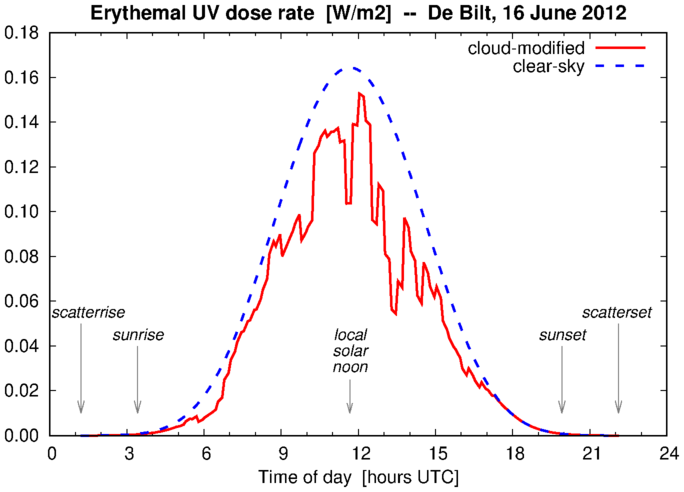 Erythemal UV dose rate [W/m2] -- De Bilt, 16 June 2012

cloud-modified
clear-sky

0.18
0.16
0.14
0.12
0.10
0.08
0.06
0.04
0.02
0.00

scatterrise
sunrise
local solar noon
sunset
scatterset

0 3 6 9 12 15 18 21 24

Time of day [hours UTC]